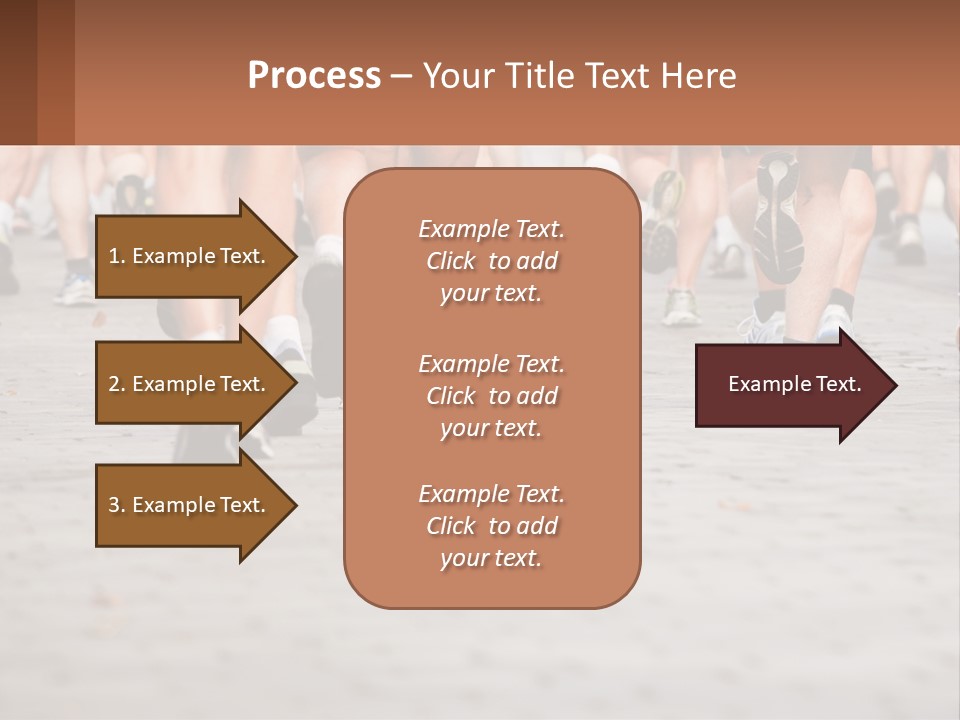 Process – Your Title Text Here

1. Example Text.

2. Example Text.

3. Example Text.

Example Text. Click to add your text.

Example Text. Click to add your text.

Example Text. Click to add your text.

Example Text.